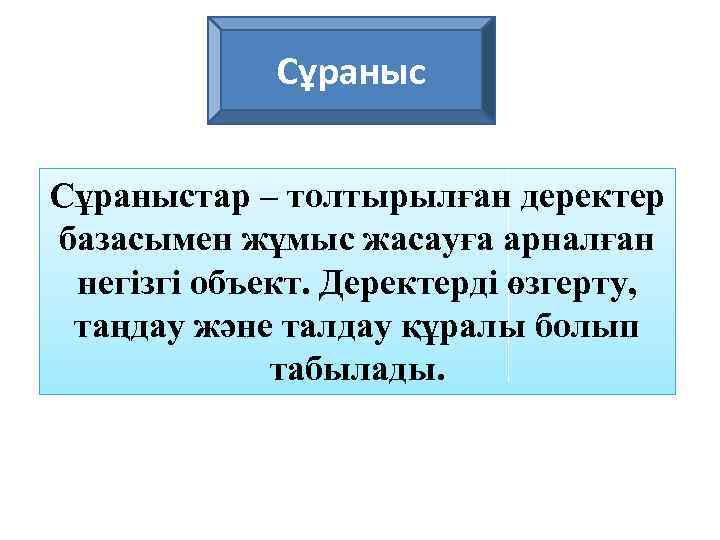 Сұраныс

Сұраныстар – толтырылған деректер базасымен жұмыс жасауға арналған негізгі объект. Деректерді өзгерту, таңдау және талдау құралы болып табылады.